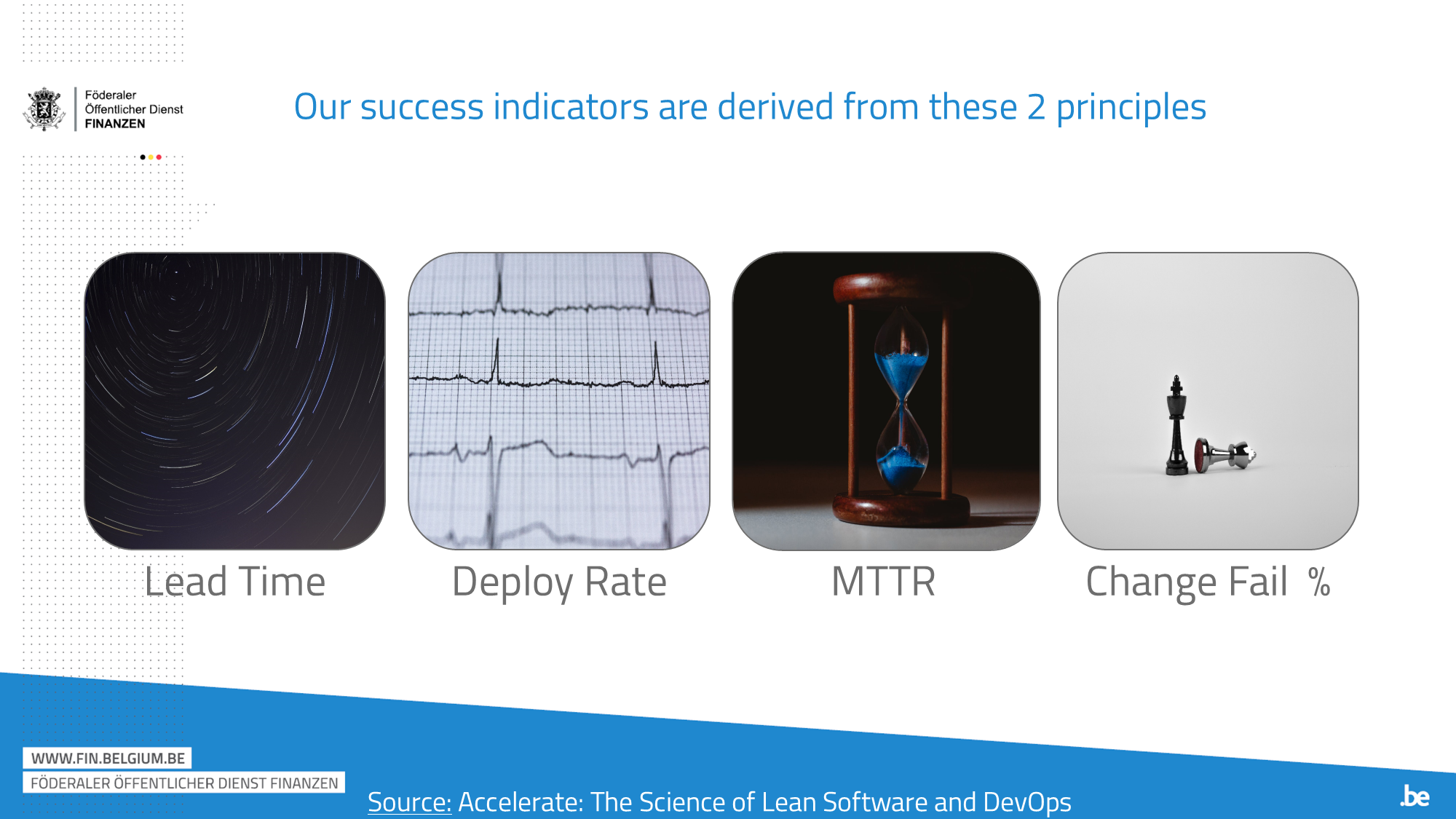 Föderaler
Öffentlicher Dienst
FINANZEN

Our success indicators are derived from these 2 principles

Lead Time

Deploy Rate

MTTR

Change Fail %

WWW.FIN.BELGIUM.BE
FÖDERALER ÖFFENTLICHER DIENST FINANZEN

Source: Accelerate: The Science of Lean Software and DevOps

.be